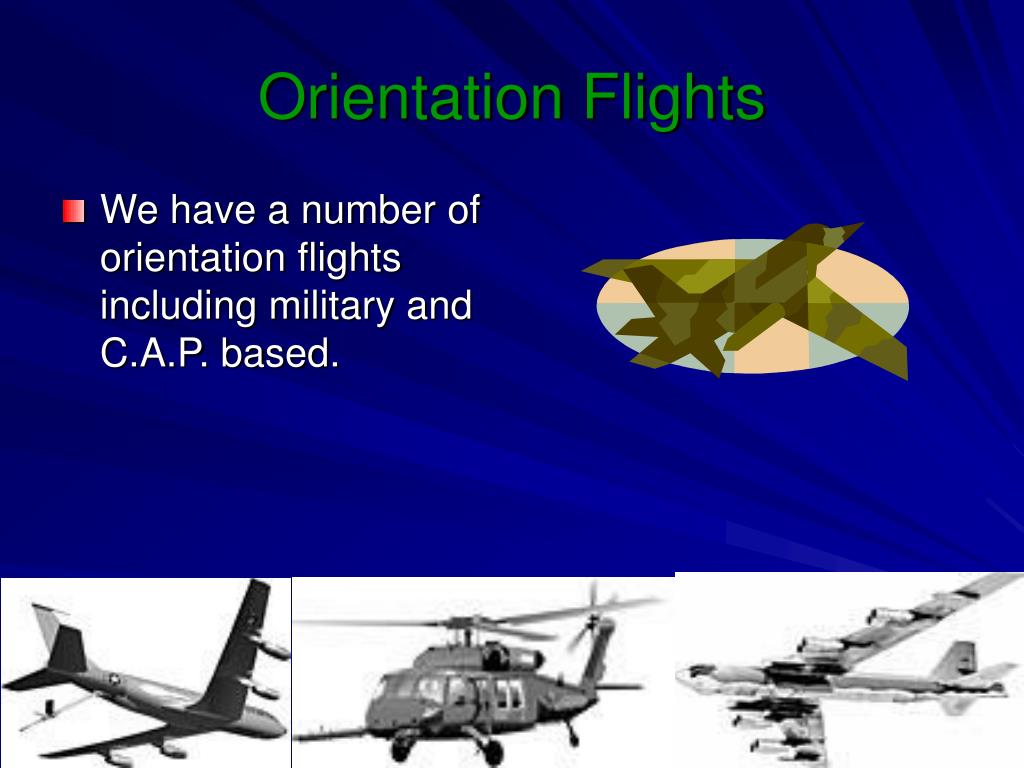 Orientation Flights

We have a number of orientation flights including military and C.A.P. based.